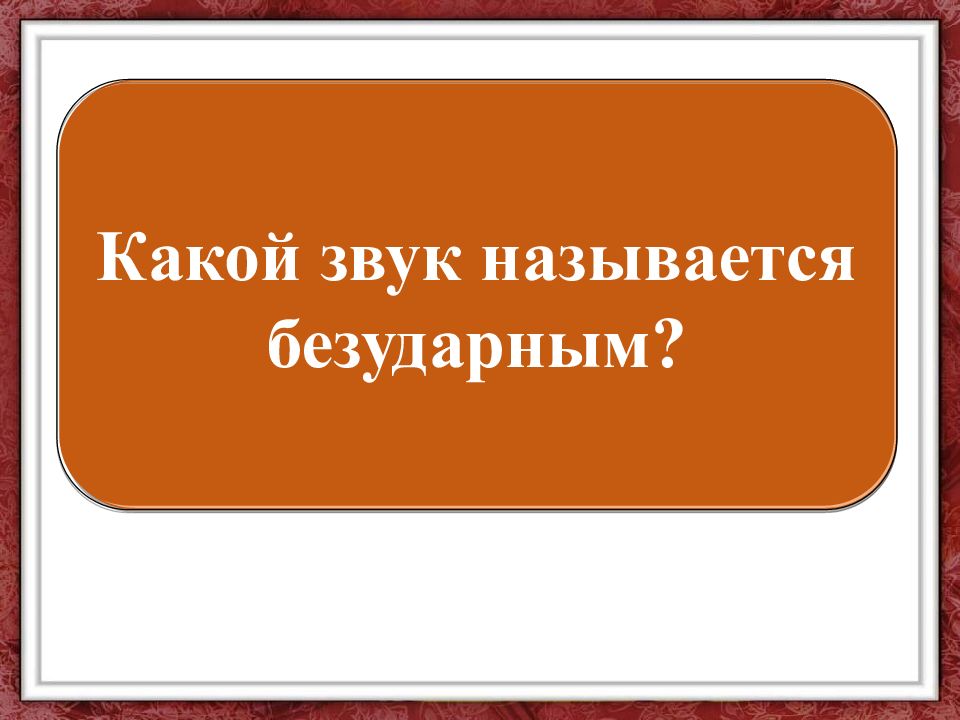 Какой звук называется безударным?